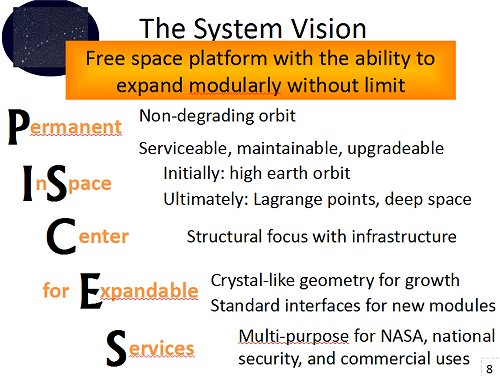 The System Vision

Free space platform with the ability to expand modularly without limit

Permanent

Non-degrading orbit

Serviceable, maintainable, upgradeable

InSpace

Initially: high earth orbit

Ultimately: Lagrange points, deep space

Center

Structural focus with infrastructure

for Expandable

Crystal-like geometry for growth

Standard interfaces for new modules

Services

Multi-purpose for NASA, national security, and commercial uses

8